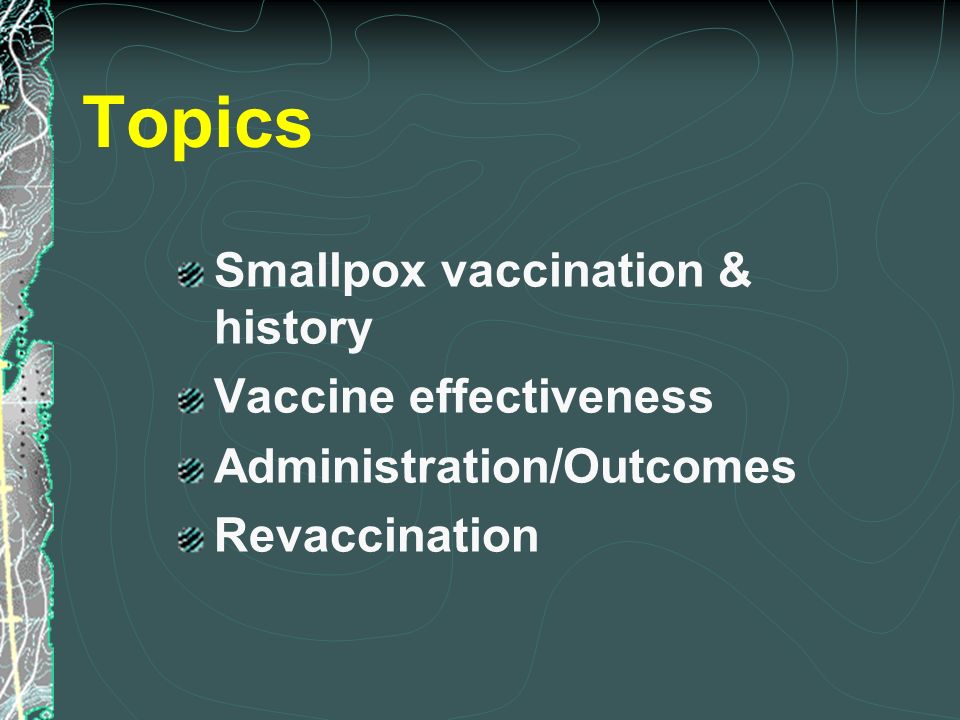 Topics

Smallpox vaccination & history
Vaccine effectiveness
Administration/Outcomes
Revaccination